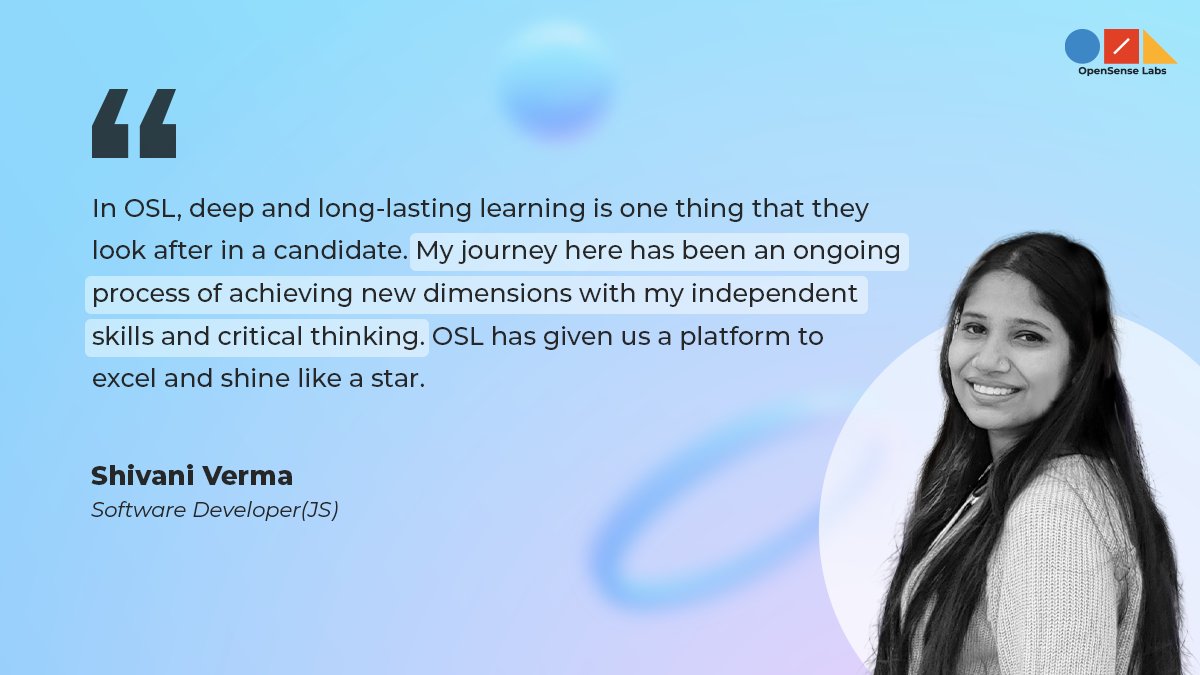 OpenSense Labs

“

In OSL, deep and long-lasting learning is one thing that they look after in a candidate. My journey here has been an ongoing process of achieving new dimensions with my independent skills and critical thinking. OSL has given us a platform to excel and shine like a star.

Shivani Verma
Software Developer(JS)